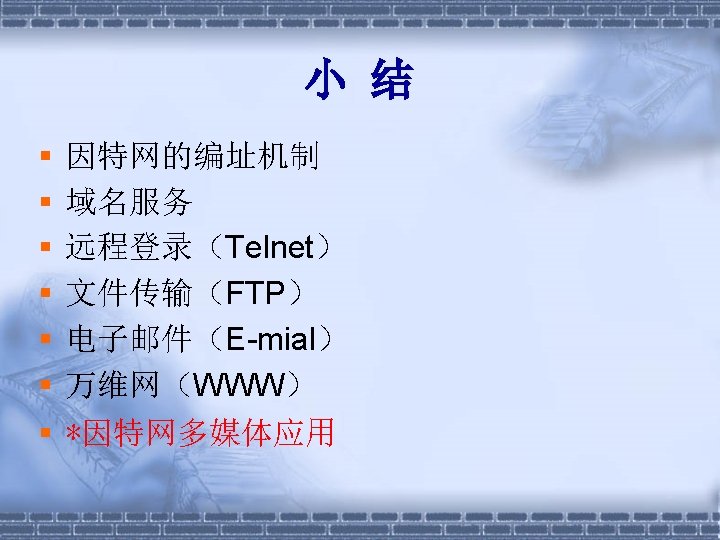 小 结

▪ 因特网的编址机制
▪ 域名服务
▪ 远程登录（Telnet）
▪ 文件传输（FTP）
▪ 电子邮件（E-mial）
▪ 万维网（WWW）
▪ *因特网多媒体应用